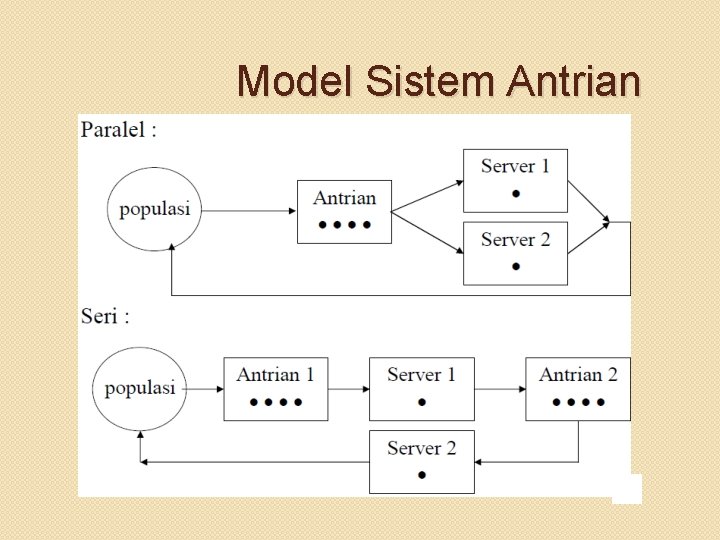 Model Sistem Antrian

Paralel :

populasi

Antrian
• • • •

Server 1
•

Server 2
•

Seri :

populasi

Antrian 1
• • • •

Server 1
•

Antrian 2
• • • •

Server 2
•